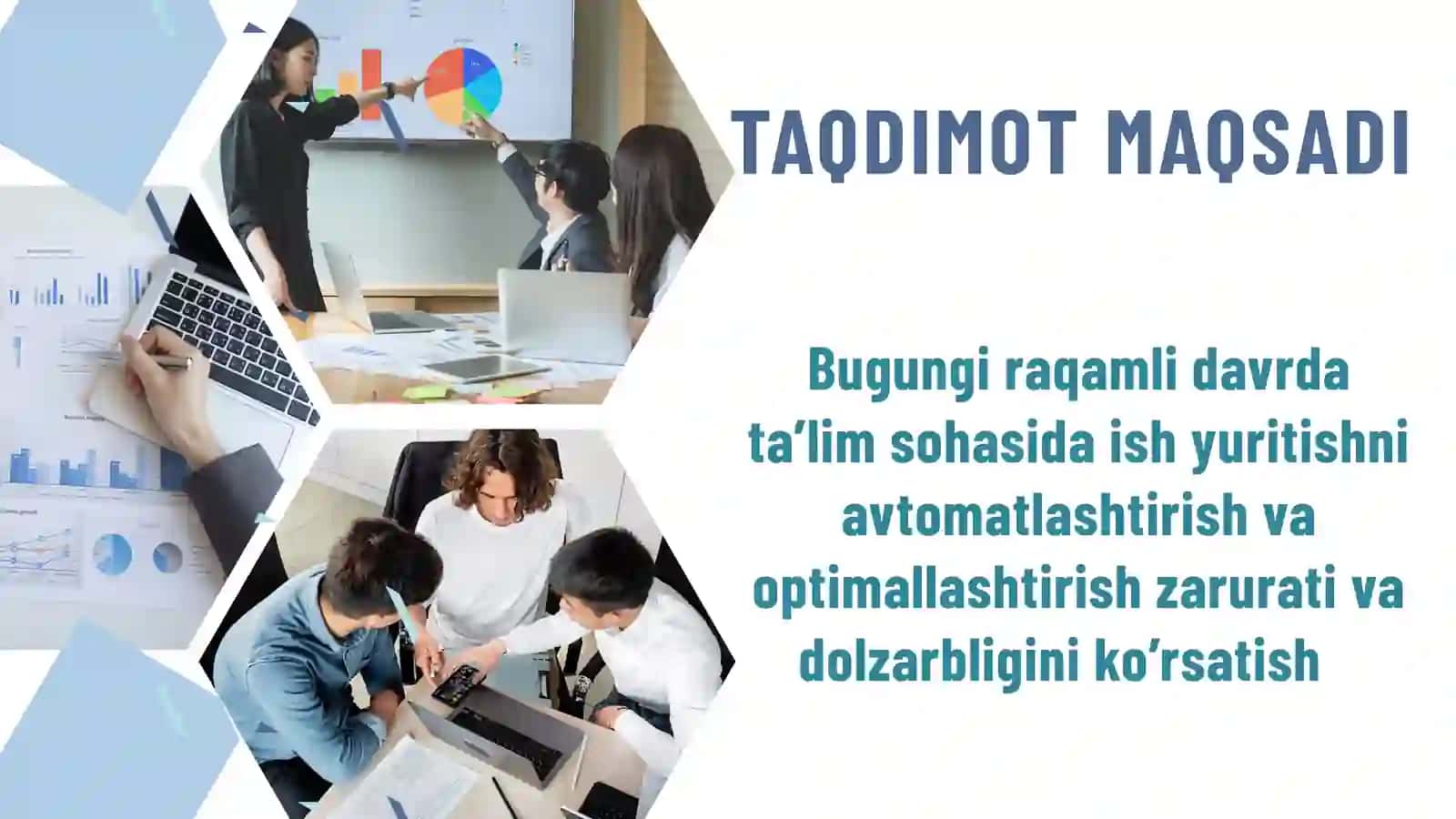 TAQDIMOT MAQSADI

Bugungi raqamli davrda ta’lim sohasida ish yuritishni avtomatlashtirish va optimallashtirish zarurati va dolzarbligini ko’rsatish